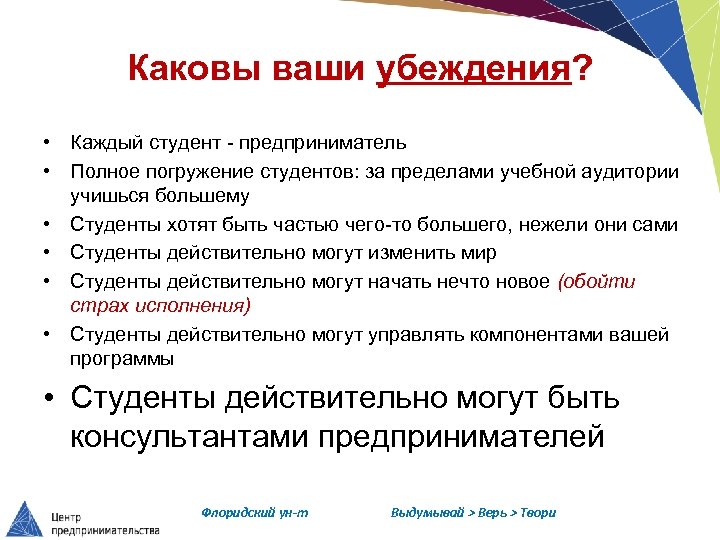 Каковы ваши убеждения?

• Каждый студент - предприниматель
• Полное погружение студентов: за пределами учебной аудитории учишься большему
• Студенты хотят быть частью чего-то большего, нежели они сами
• Студенты действительно могут изменить мир
• Студенты действительно могут начать нечто новое (обойти страх исполнения)
• Студенты действительно могут управлять компонентами вашей программы
• Студенты действительно могут быть консультантами предпринимателей

Центр предпринимательства

Флоридский ун-т

Выдумывай > Верь > Твори